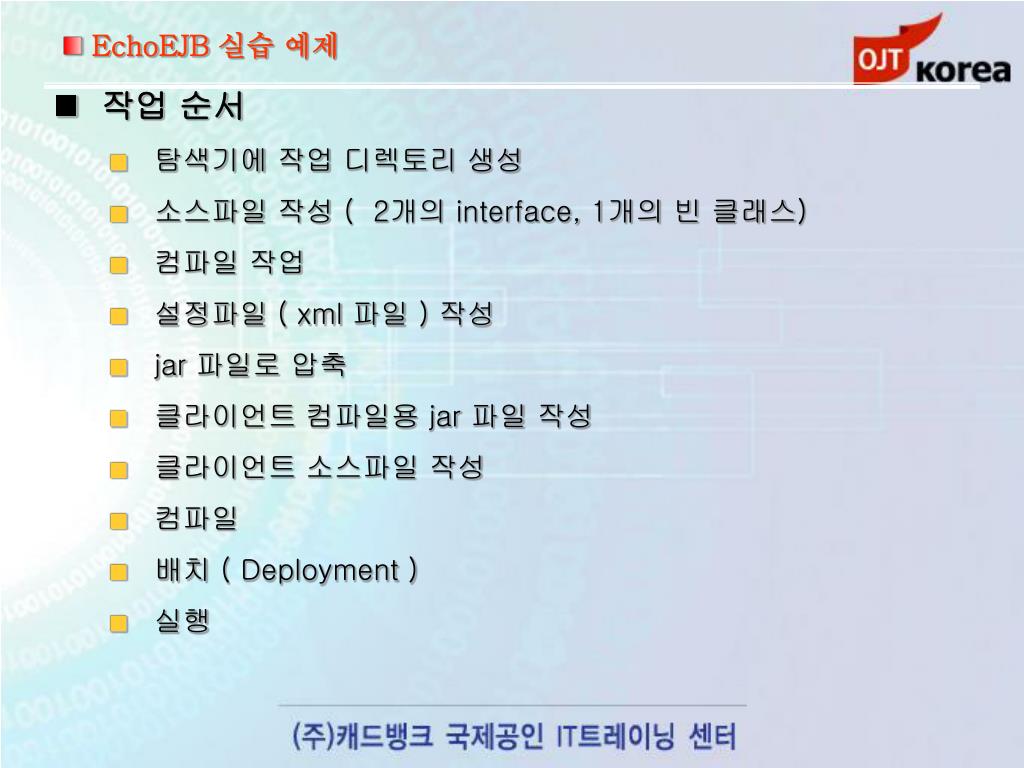 EchoEJB 실습 예제

OJT korea

작업 순서

탐색기에 작업 디렉토리 생성

소스파일 작성 ( 2개의 interface, 1개의 빈 클래스)

컴파일 작업

설정파일 ( xml 파일 ) 작성

jar 파일로 압축

클라이언트 컴파일용 jar 파일 작성

클라이언트 소스파일 작성

컴파일

배치 ( Deployment )

실행

(주)캐드뱅크 국제공인 IT트레이닝 센터